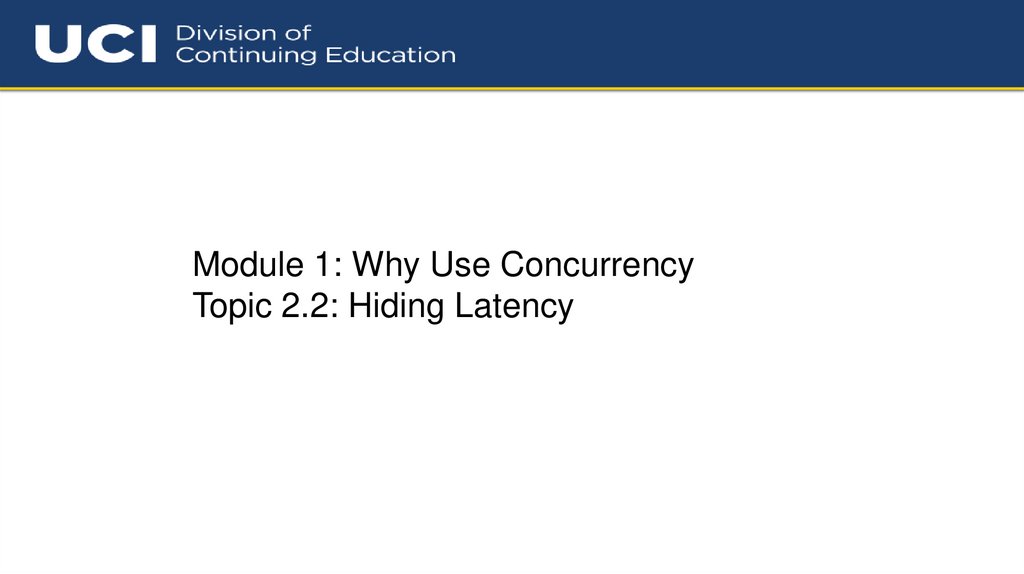 UCI Division of Continuing Education

Module 1: Why Use Concurrency
Topic 2.2: Hiding Latency